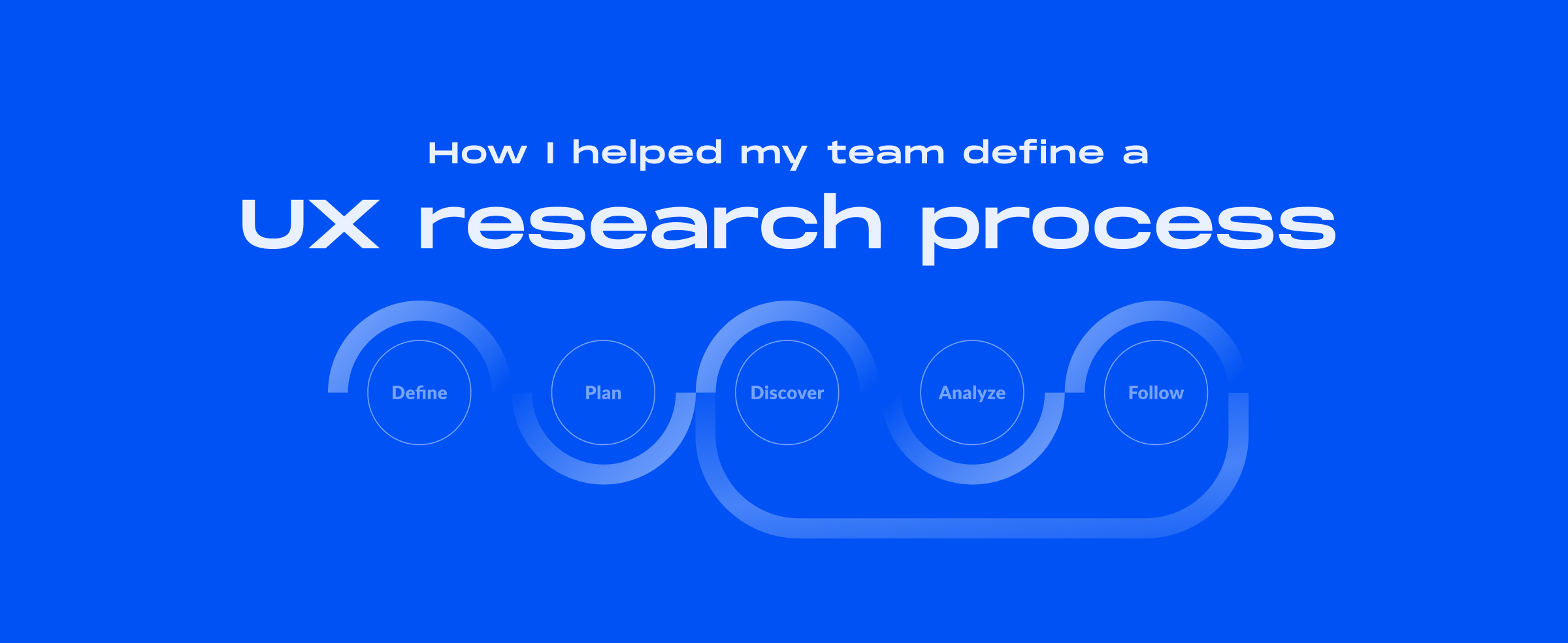 How I helped my team define a
UX research process

Define
Plan
Discover
Analyze
Follow